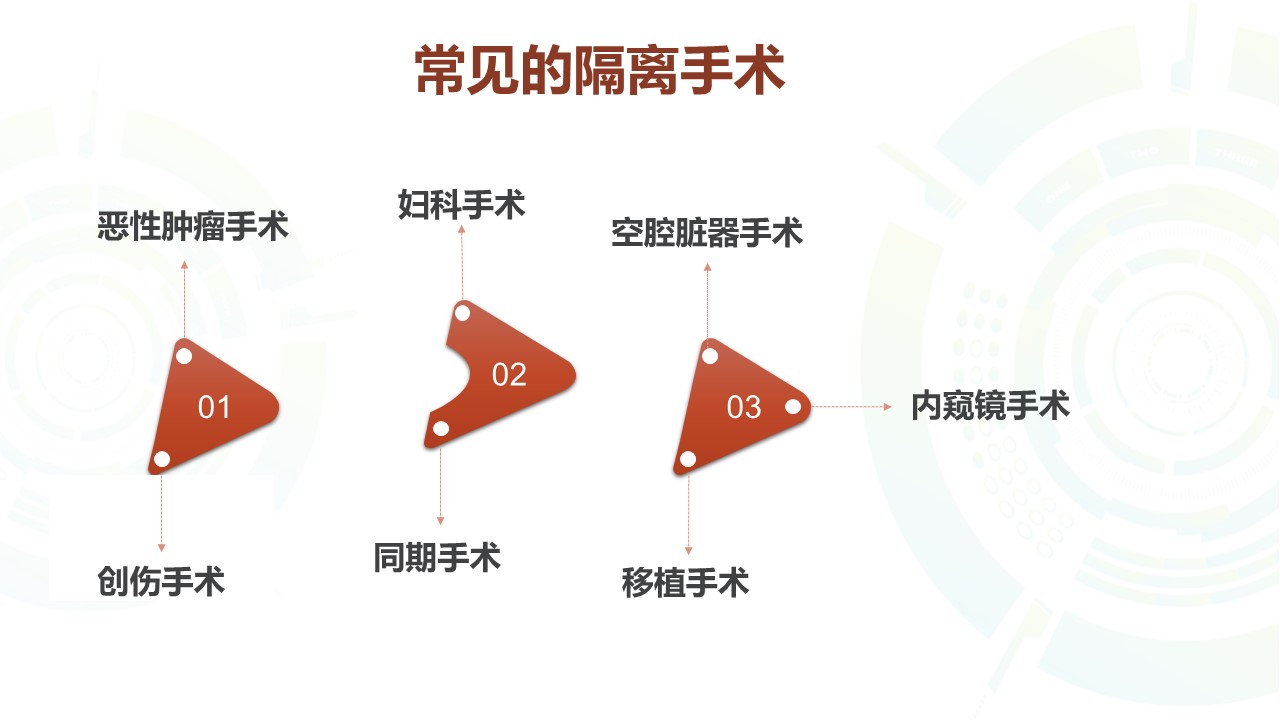 常见的隔离手术

恶性肿瘤手术

01

创伤手术

妇科手术

02

同期手术

空腔脏器手术

03

内窥镜手术

移植手术